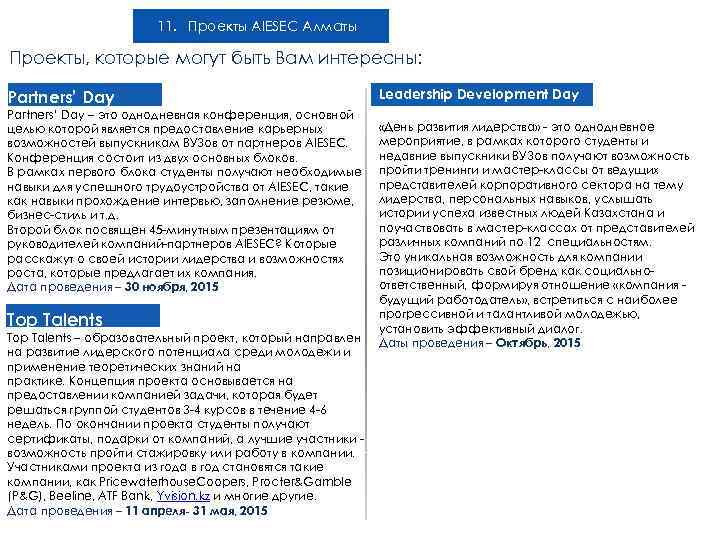 11. Проекты AIESEC Алматы

Проекты, которые могут быть Вам интересны:

Partners' Day

Partners' Day – это однодневная конференция, основной целью которой является предоставление карьерных возможностей выпускникам ВУЗов от партнеров AIESEC. Конференция состоит из двух основных блоков.
В рамках первого блока студенты получают необходимые навыки для успешного трудоустройства от AIESEC, такие как навыки прохождение интервью, заполнение резюме, бизнес-стиль и т.д.
Второй блок посвящен 45-минутным презентациям от руководителей компаний-партнеров AIESEC? Которые расскажут о своей истории лидерства и возможностях роста, которые предлагает их компания.
Дата проведения – 30 ноября, 2015

Top Talents

Top Talents – образовательный проект, который направлен на развитие лидерского потенциала среди молодежи и применение теоретических знаний на практике. Концепция проекта основывается на предоставлении компанией задачи, которая будет решаться группой студентов 3-4 курсов в течение 4-6 недель. По окончании проекта студенты получают сертификаты, подарки от компаний, а лучшие участники - возможность пройти стажировку или работу в компании. Участниками проекта из года в год становятся такие компании, как PricewaterhouseCoopers, Procter&Gamble (P&G), Beeline, ATF Bank, Yvision.kz и многие другие.
Дата проведения – 11 апреля- 31 мая, 2015

Leadership Development Day

«День развития лидерства» - это однодневное мероприятие, в рамках которого студенты и недавние выпускники ВУЗов получают возможность пройти тренинги и мастер-классы от ведущих представителей корпоративного сектора на тему лидерства, персональных навыков, услышать истории успеха известных людей Казахстана и поучаствовать в мастер-классах от представителей различных компаний по 12 специальностям.
Это уникальная возможность для компании позиционировать свой бренд как социально-ответственный, формируя отношение «компания - будущий работодатель», встретиться с наиболее прогрессивной и талантливой молодежью, установить эффективный диалог.
Даты проведения – Октябрь, 2015